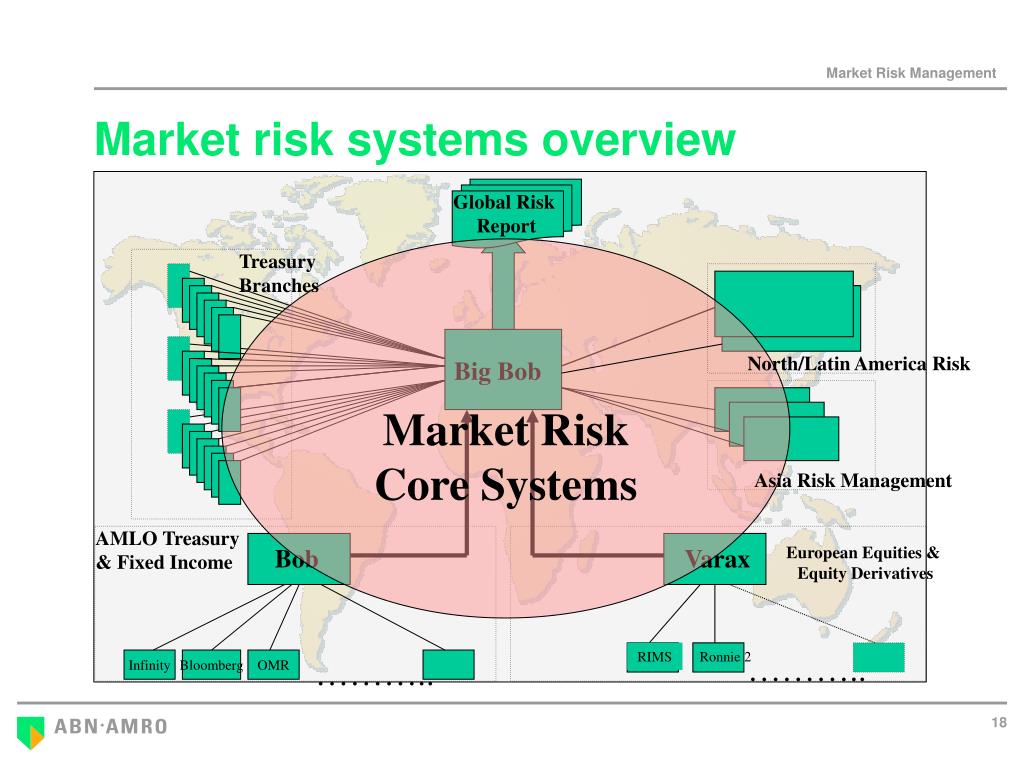 Market Risk Management

Market risk systems overview

Global Risk Report

Treasury Branches

Big Bob

North/Latin America Risk

Market Risk Core Systems

Asia Risk Management

AMLO Treasury & Fixed Income

Bob

Varax

European Equities & Equity Derivatives

Infinity

Bloomberg

OMR

..........

RIMS

Ronnie 2

..........

ABN·AMRO

18